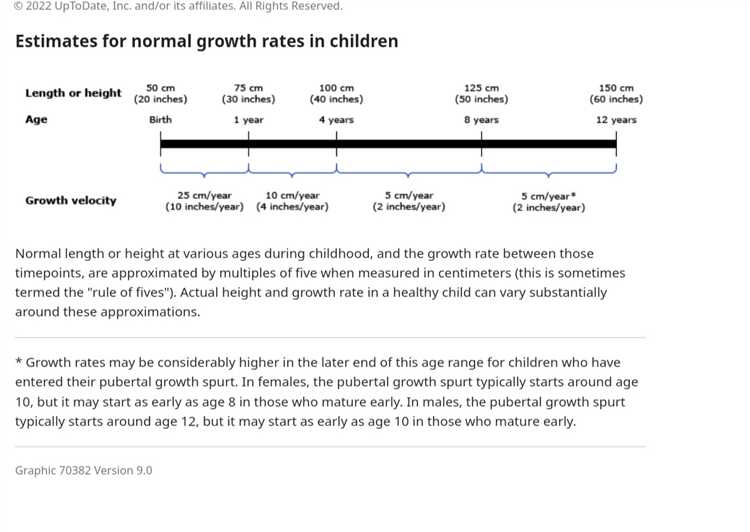 © 2022 UpToDate, Inc. and/or its affiliates. All Rights Reserved.

Estimates for normal growth rates in children

Length or height
50 cm (20 inches)
75 cm (30 inches)
100 cm (40 inches)
125 cm (50 inches)
150 cm (60 inches)

Age
Birth
1 year
4 years
8 years
12 years

Growth velocity
25 cm/year (10 inches/year)
10 cm/year (4 inches/year)
5 cm/year (2 inches/year)
5 cm/year* (2 inches/year)

Normal length or height at various ages during childhood, and the growth rate between those timepoints, are approximated by multiples of five when measured in centimeters (this is sometimes termed the "rule of fives"). Actual height and growth rate in a healthy child can vary substantially around these approximations.

* Growth rates may be considerably higher in the later end of this age range for children who have entered their pubertal growth spurt. In females, the pubertal growth spurt typically starts around age 10, but it may start as early as age 8 in those who mature early. In males, the pubertal growth spurt typically starts around age 12, but it may start as early as age 10 in those who mature early.

Graphic 70382 Version 9.0